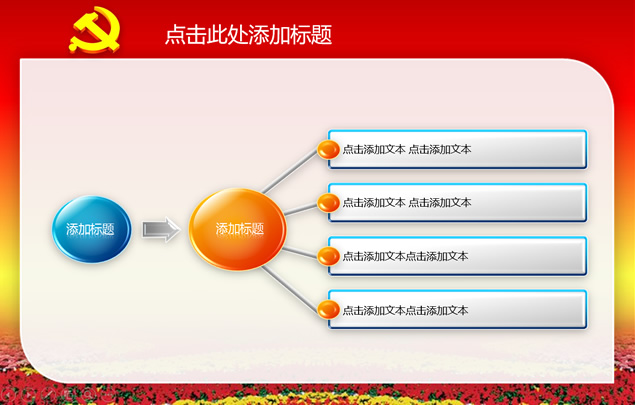 点击此处添加标题

添加标题

添加标题

点击添加文本 点击添加文本

点击添加文本 点击添加文本

点击添加文本点击添加文本

点击添加文本点击添加文本